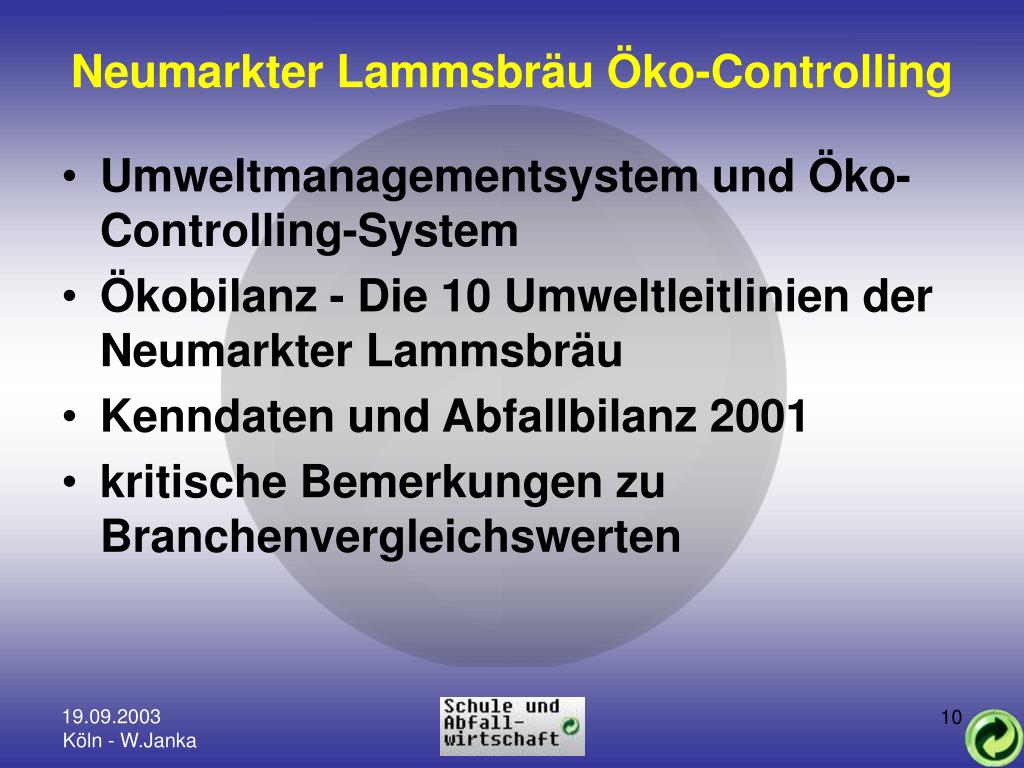 Neumarkter Lammsbräu Öko-Controlling

• Umweltmanagementsystem und Öko-Controlling-System
• Ökobilanz - Die 10 Umweltleitlinien der Neumarkter Lammsbräu
• Kenndaten und Abfallbilanz 2001
• kritische Bemerkungen zu Branchenvergleichswerten

19.09.2003
Köln - W.Janka

Schule und Abfall-wirtschaft

10